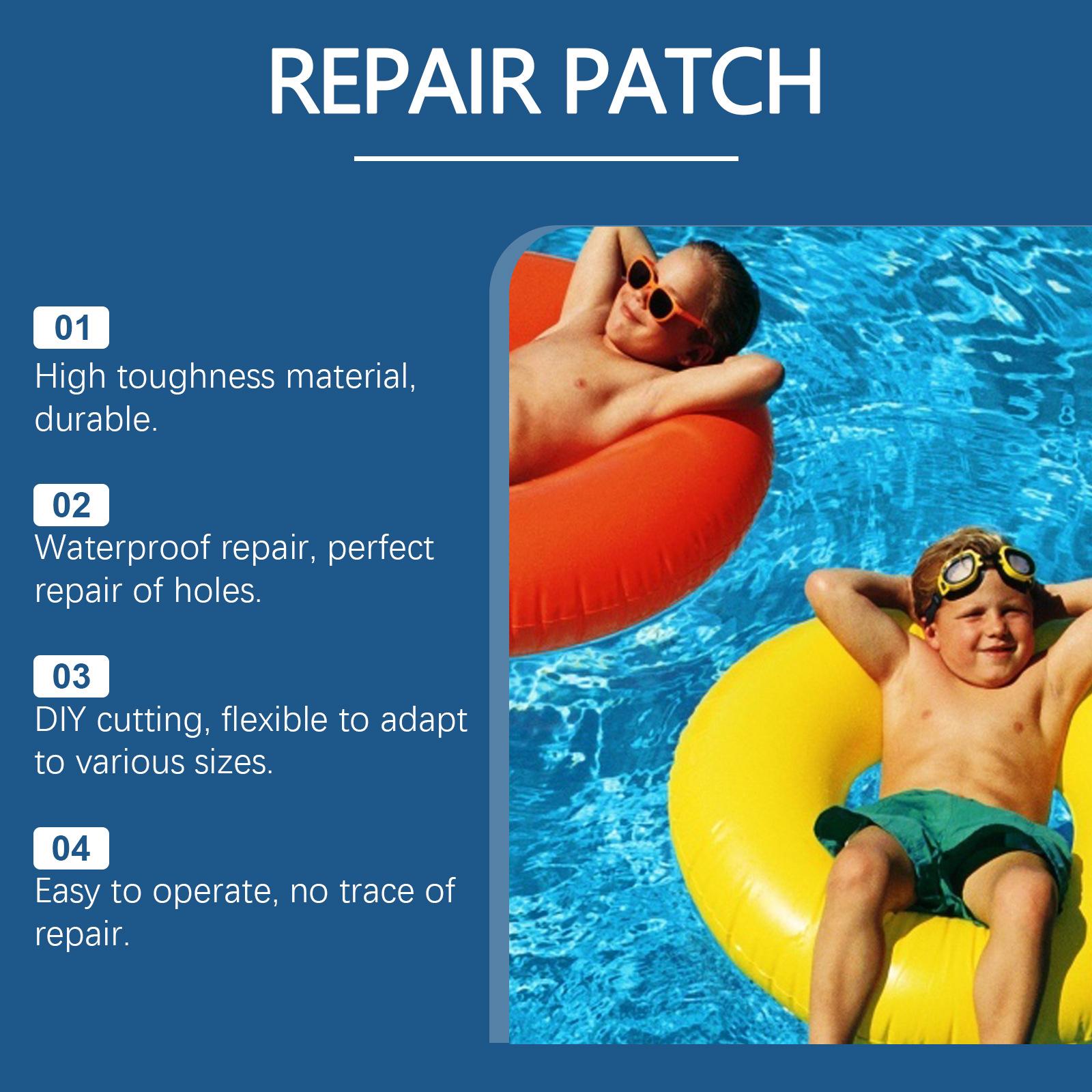 REPAIR PATCH

01
High toughness material, durable.

02
Waterproof repair, perfect repair of holes.

03
DIY cutting, flexible to adapt to various sizes.

04
Easy to operate, no trace of repair.